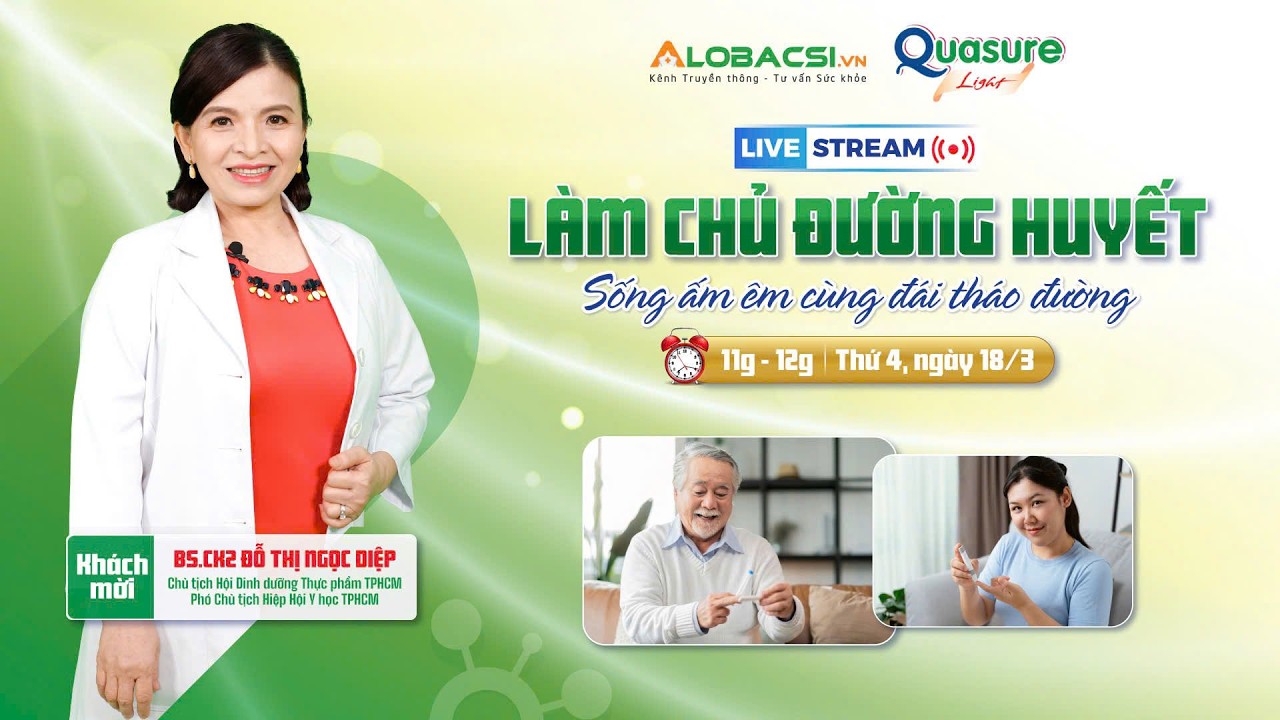 ALOBACSI.VN
Kênh Truyền thông - Tư vấn Sức khỏe

Quasure Light

LIVE STREAM

LÀM CHỦ ĐƯỜNG HUYẾT
Sống ấm êm cùng đái tháo đường

11g - 12g | Thứ 4, ngày 18/3

Khách mời
BS.CK2 ĐỖ THỊ NGỌC DIỆP
Chủ tịch Hội Dinh dưỡng Thực phẩm TPHCM
Phó Chủ tịch Hiệp Hội Y học TPHCM